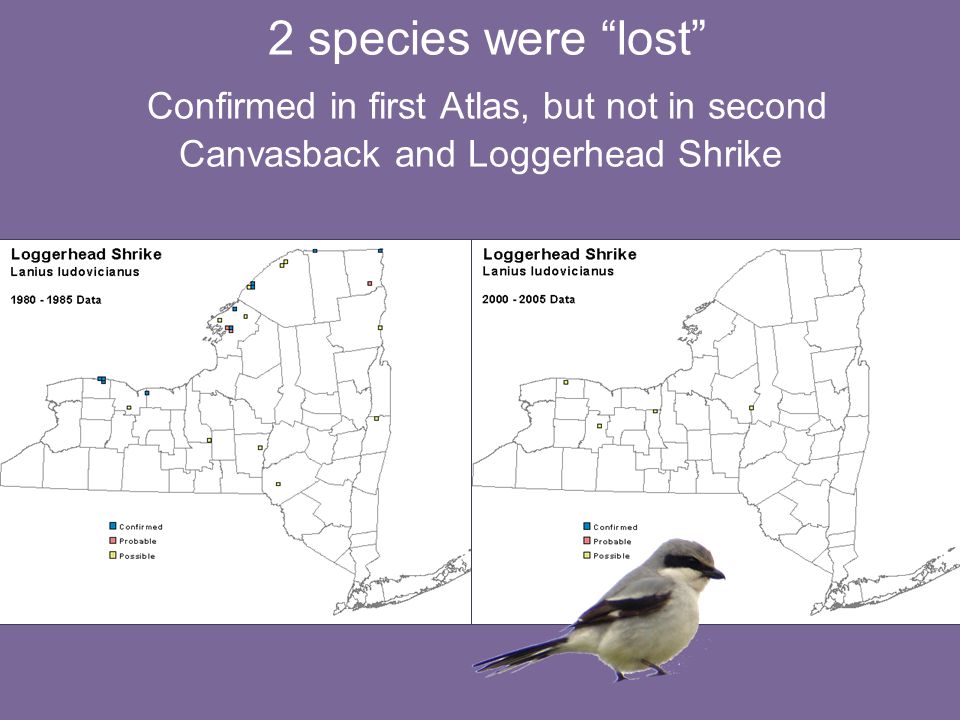 2 species were “lost”

Confirmed in first Atlas, but not in second
Canvasback and Loggerhead Shrike

Loggerhead Shrike
Lanius ludovicianus

1980 - 1985 Data

Confirmed
Probable
Possible

Loggerhead Shrike
Lanius ludovicianus

2000 - 2005 Data

Confirmed
Probable
Possible